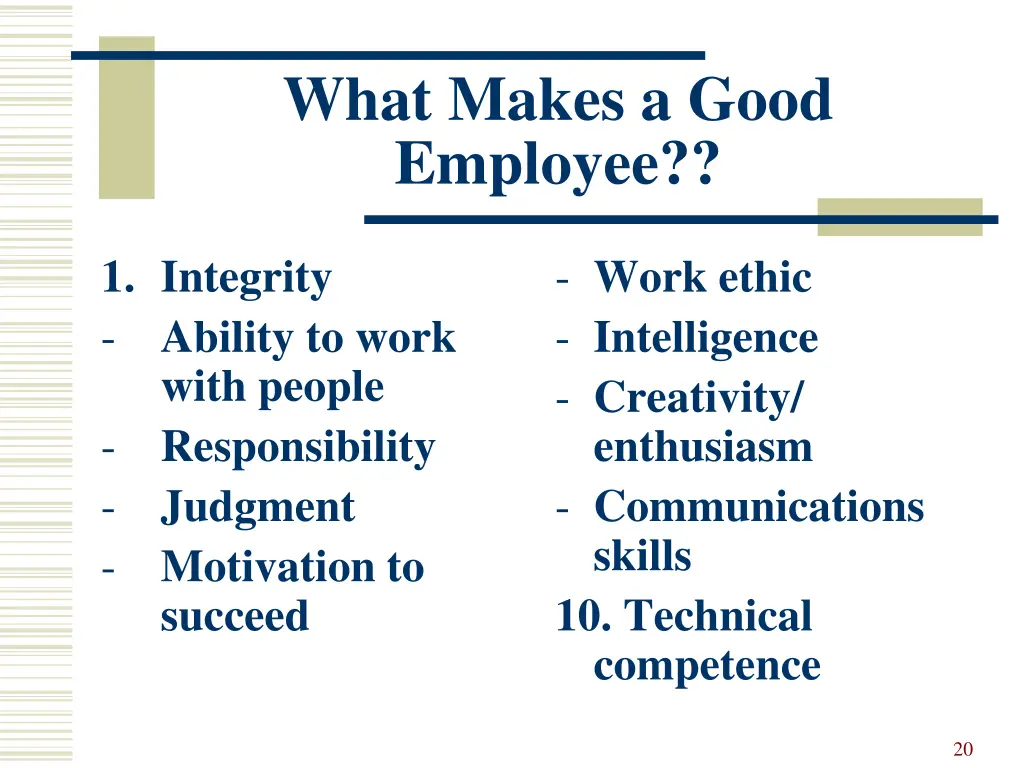 What Makes a Good Employee??

1. Integrity
- Ability to work with people
- Responsibility
- Judgment
- Motivation to succeed

- Work ethic
- Intelligence
- Creativity/ enthusiasm
- Communications skills
10. Technical competence

20